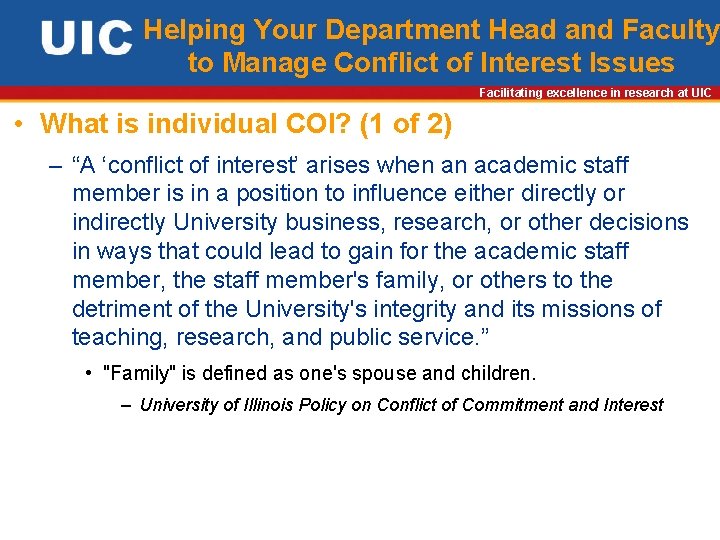 UIC Helping Your Department Head and Faculty to Manage Conflict of Interest Issues

Facilitating excellence in research at UIC

• What is individual COI? (1 of 2)

– “A ‘conflict of interest’ arises when an academic staff member is in a position to influence either directly or indirectly University business, research, or other decisions in ways that could lead to gain for the academic staff member, the staff member's family, or others to the detriment of the University's integrity and its missions of teaching, research, and public service.”

• "Family" is defined as one's spouse and children.

– University of Illinois Policy on Conflict of Commitment and Interest